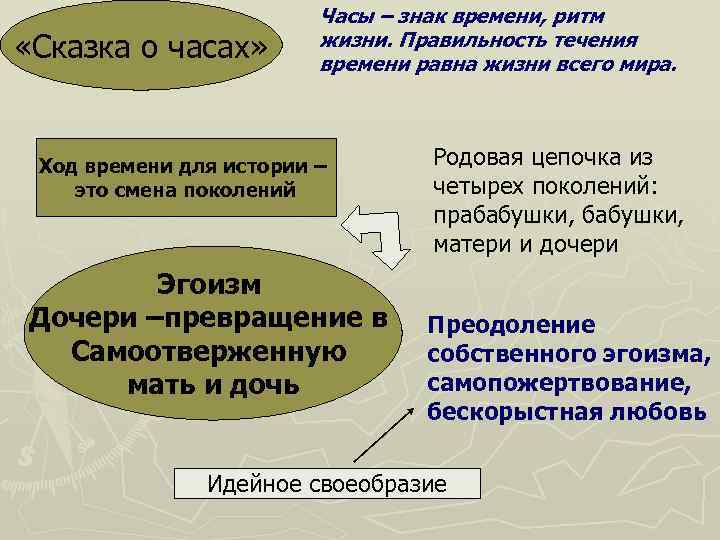 «Сказка о часах»

Часы – знак времени, ритм жизни. Правильность течения времени равна жизни всего мира.

Ход времени для истории – это смена поколений

Родовая цепочка из четырех поколений: прабабушки, бабушки, матери и дочери

Эгоизм Дочери –превращение в Самоотверженную мать и дочь

Преодоление собственного эгоизма, самопожертвование, бескорыстная любовь

Идейное своеобразие